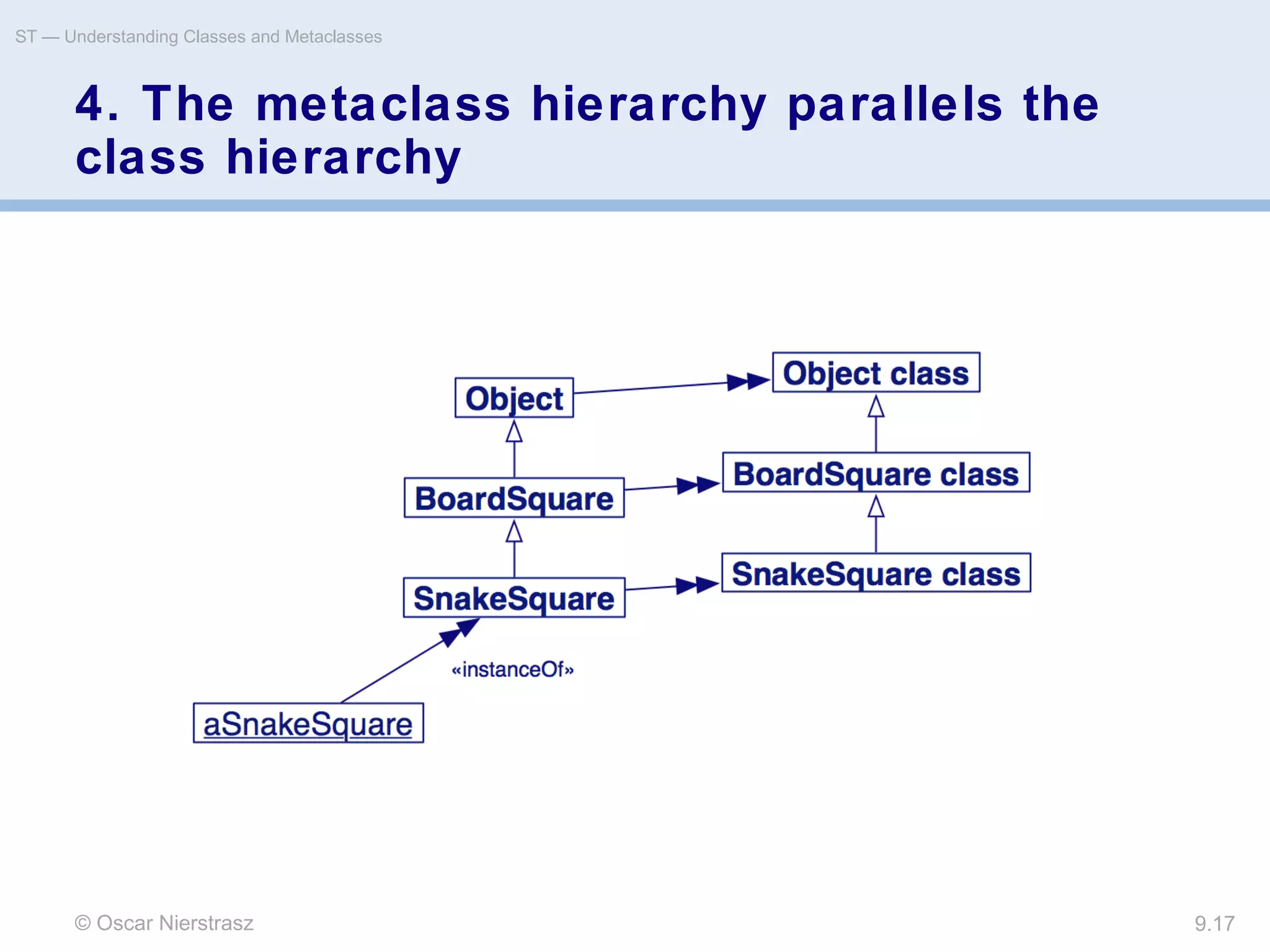 ST — Understanding Classes and Metaclasses

4. The metaclass hierarchy parallels the class hierarchy

Object

Object class

BoardSquare

BoardSquare class

SnakeSquare

SnakeSquare class

«instanceOf»

aSnakeSquare

© Oscar Nierstrasz

9.17